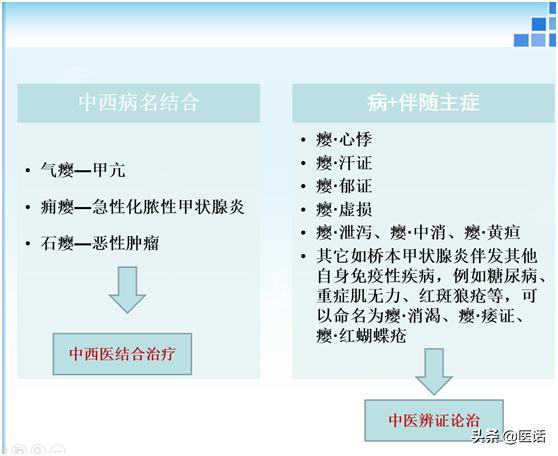 中西病名结合

• 气瘿—甲亢
• 痈瘿—急性化脓性甲状腺炎
• 石瘿—恶性肿瘤

中西医结合治疗

病+伴随主症

• 瘿·心悸
• 瘿·汗证
• 瘿·郁证
• 瘿·虚损
• 瘿·泄泻、瘿·中消、瘿·黄疸
• 其它如桥本甲状腺炎伴发其他自身免疫性疾病，例如糖尿病、重症肌无力、红斑狼疮等，可以命名为瘿·消渴、瘿·痿证、瘿·红蝴蝶疮

中医辨证论治

头条 @医话